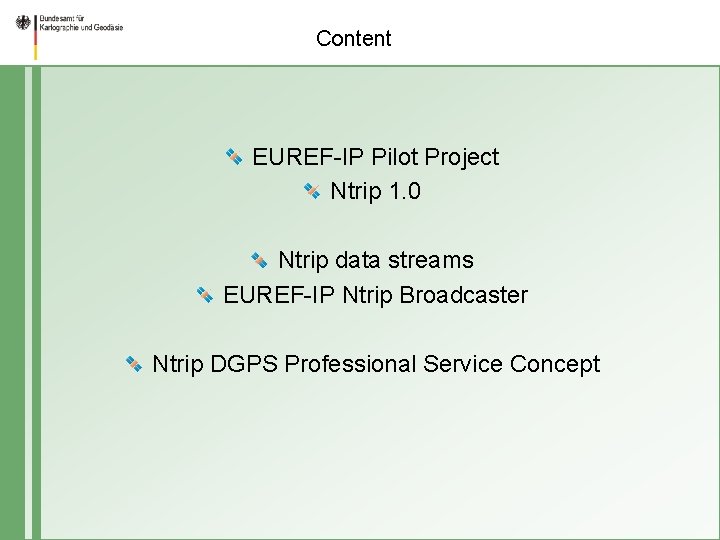 Bundesamt für Kartographie und Geodäsie

Content

EUREF-IP Pilot Project
Ntrip 1.0

Ntrip data streams
EUREF-IP Ntrip Broadcaster

Ntrip DGPS Professional Service Concept